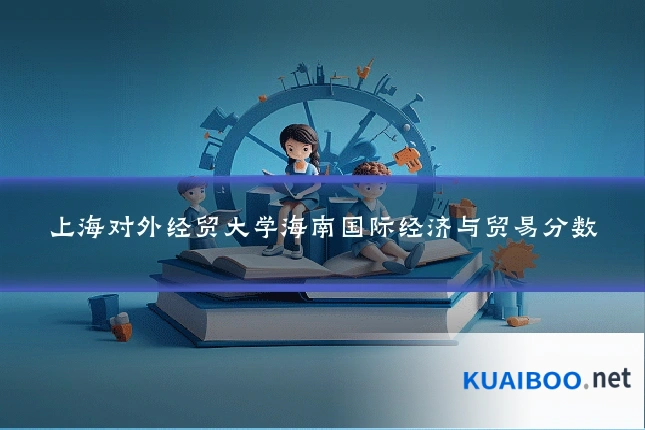 上海对外经贸大学海南国际经济与贸易分数

KUAIBOO.net